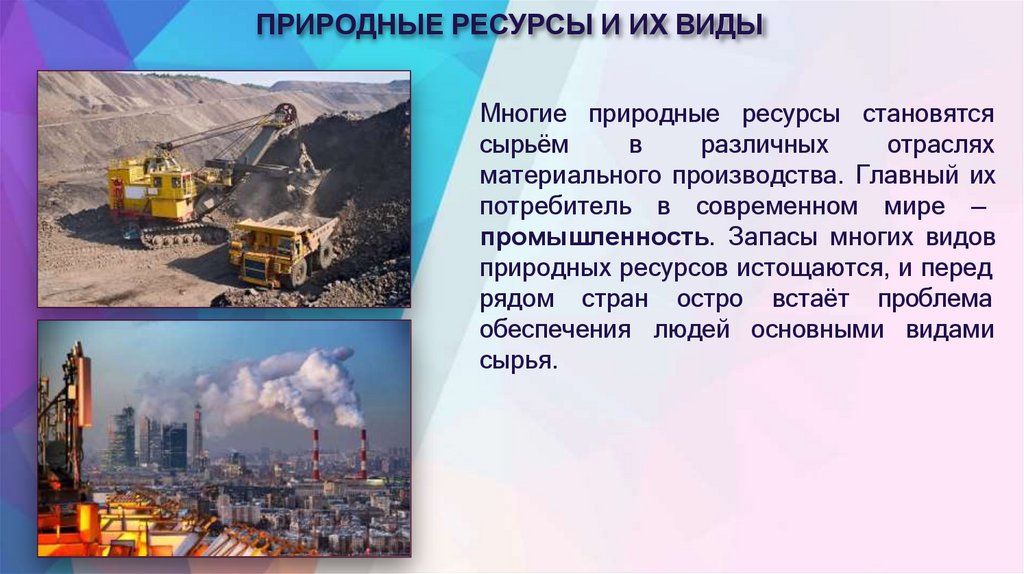 ПРИРОДНЫЕ РЕСУРСЫ И ИХ ВИДЫ

Многие природные ресурсы становятся сырьём в различных отраслях материального производства. Главный их потребитель в современном мире – промышленность. Запасы многих видов природных ресурсов истощаются, и перед рядом стран остро встаёт проблема обеспечения людей основными видами сырья.